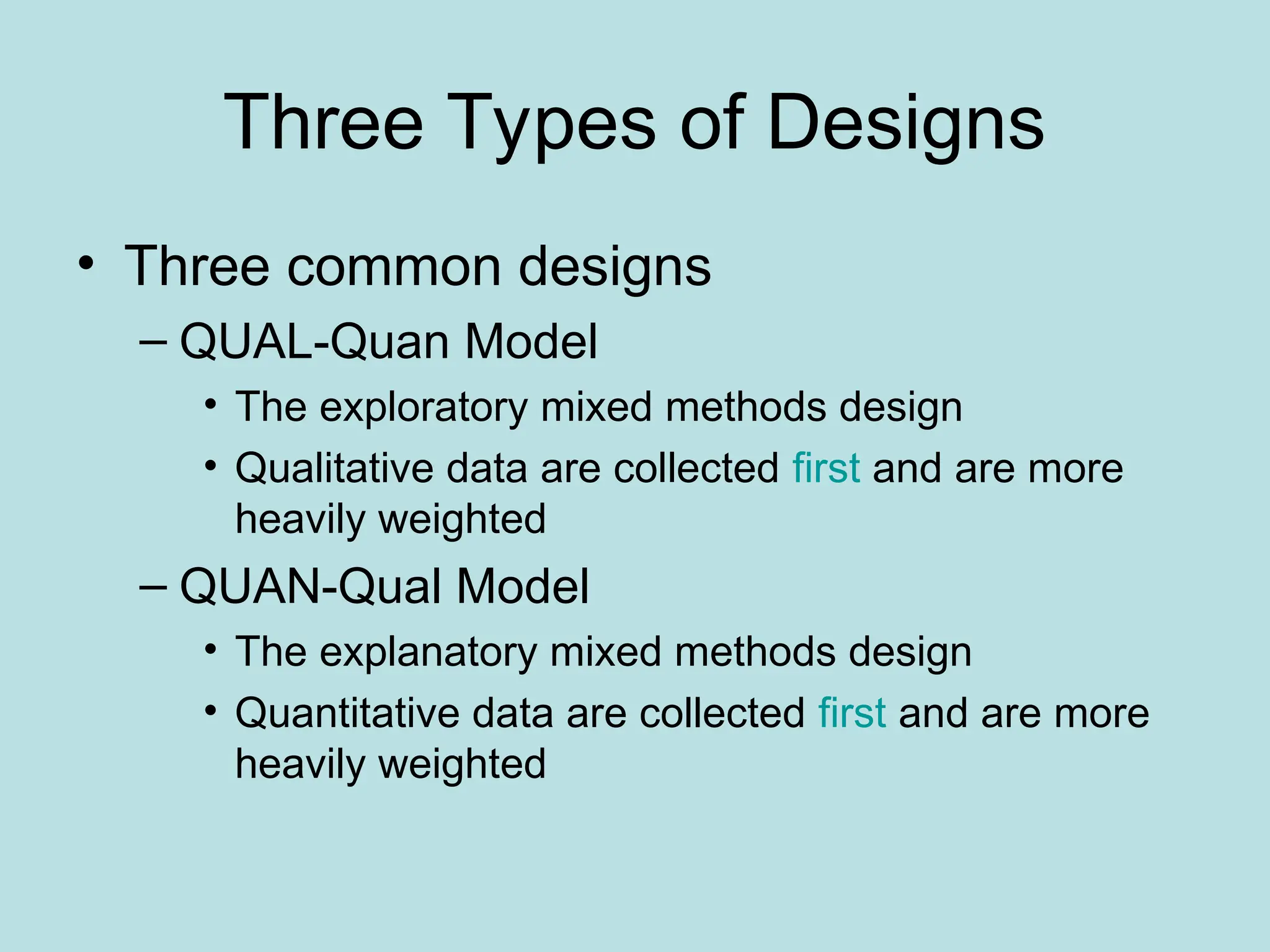 Three Types of Designs

• Three common designs
  – QUAL-Quan Model
    • The exploratory mixed methods design
    • Qualitative data are collected first and are more heavily weighted
  – QUAN-Qual Model
    • The explanatory mixed methods design
    • Quantitative data are collected first and are more heavily weighted